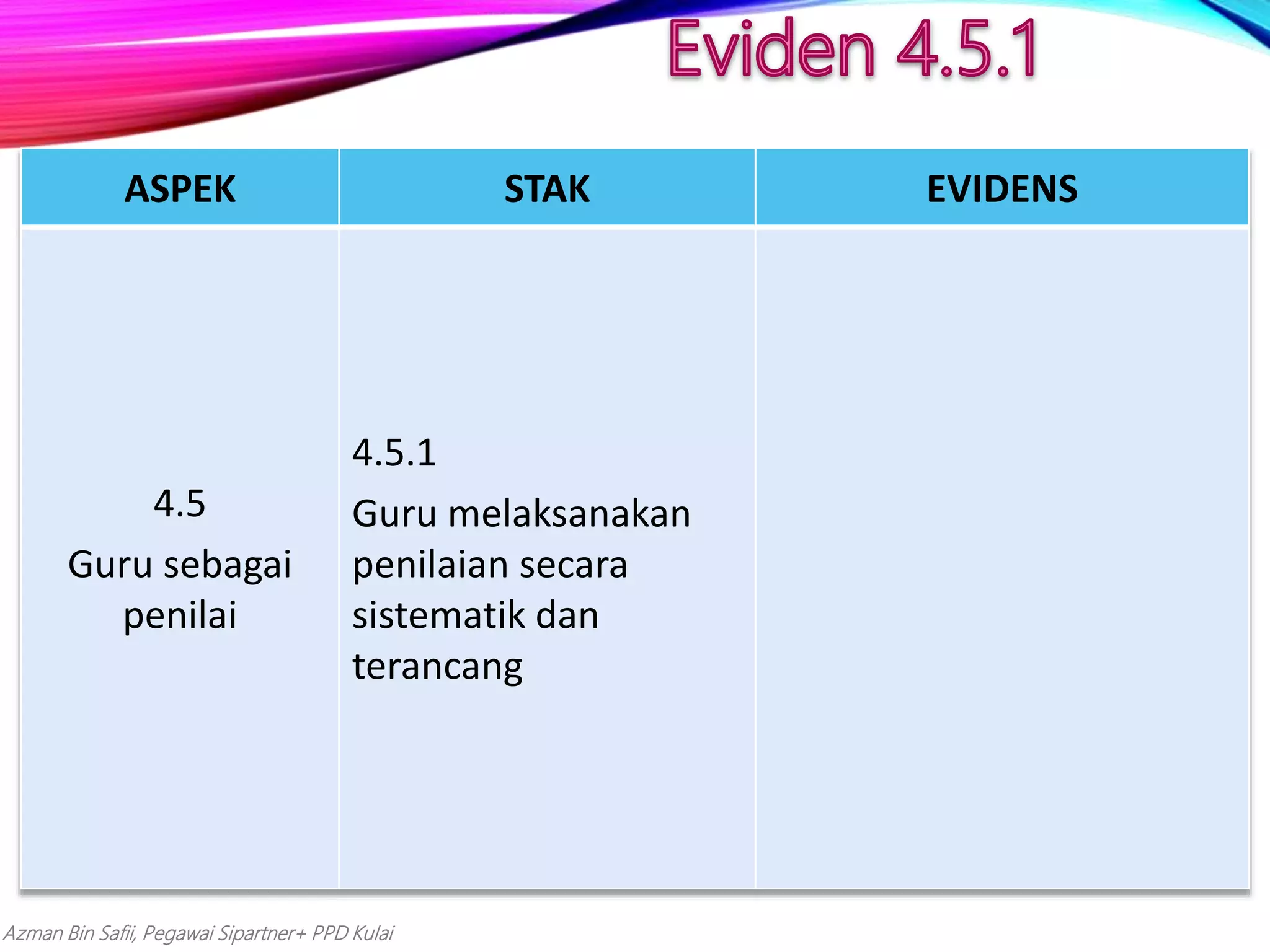 Eviden 4.5.1

| ASPEK | STAK | EVIDENS |
|---|---|---|
| 4.5 Guru sebagai penilai | 4.5.1 Guru melaksanakan penilaian secara sistematik dan terancang | |

Azman Bin Safii, Pegawai Sipartner+ PPD Kulai